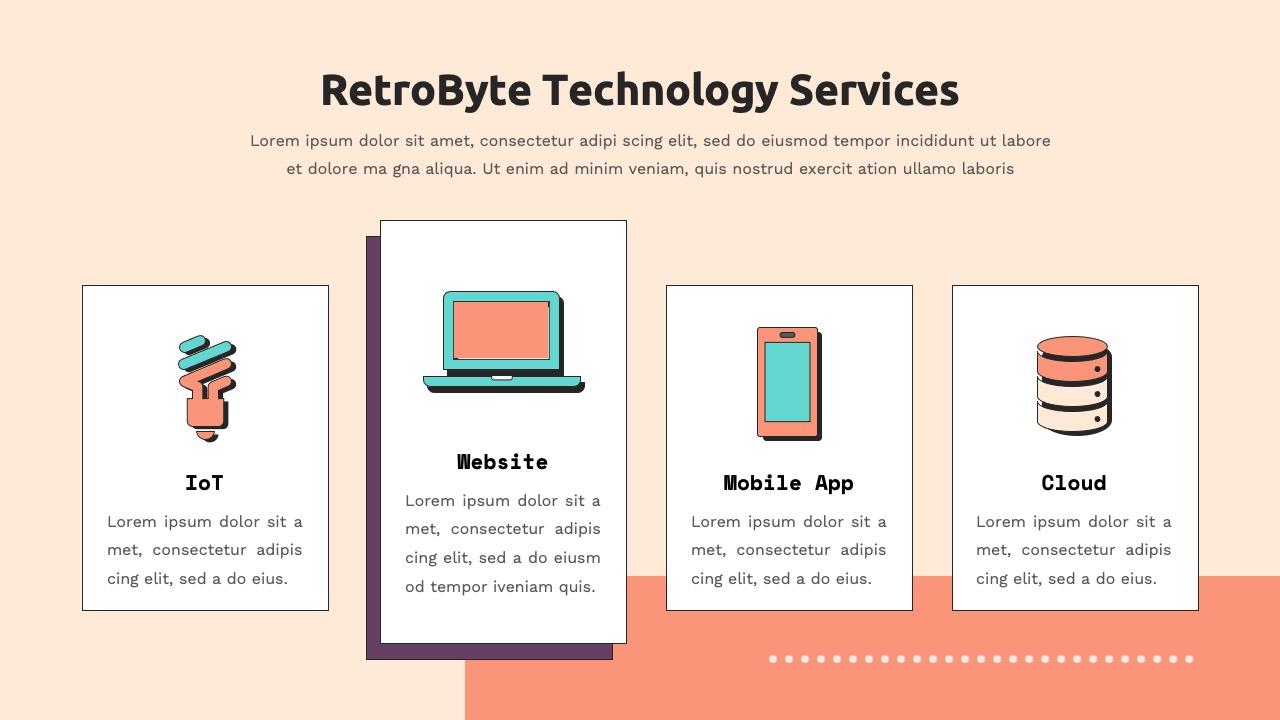 RetroByte Technology Services

Lorem ipsum dolor sit amet, consectetur adipi scing elit, sed do eiusmod tempor incididunt ut labore et dolore ma gna aliqua. Ut enim ad minim veniam, quis nostrud exercit ation ullamo laboris

IoT

Lorem ipsum dolor sit a met, consectetur adipis cing elit, sed a do eius.

Website

Lorem ipsum dolor sit a met, consectetur adipis cing elit, sed a do eiusm od tempor iveniam quis.

Mobile App

Lorem ipsum dolor sit a met, consectetur adipis cing elit, sed a do eius.

Cloud

Lorem ipsum dolor sit a met, consectetur adipis cing elit, sed a do eius.